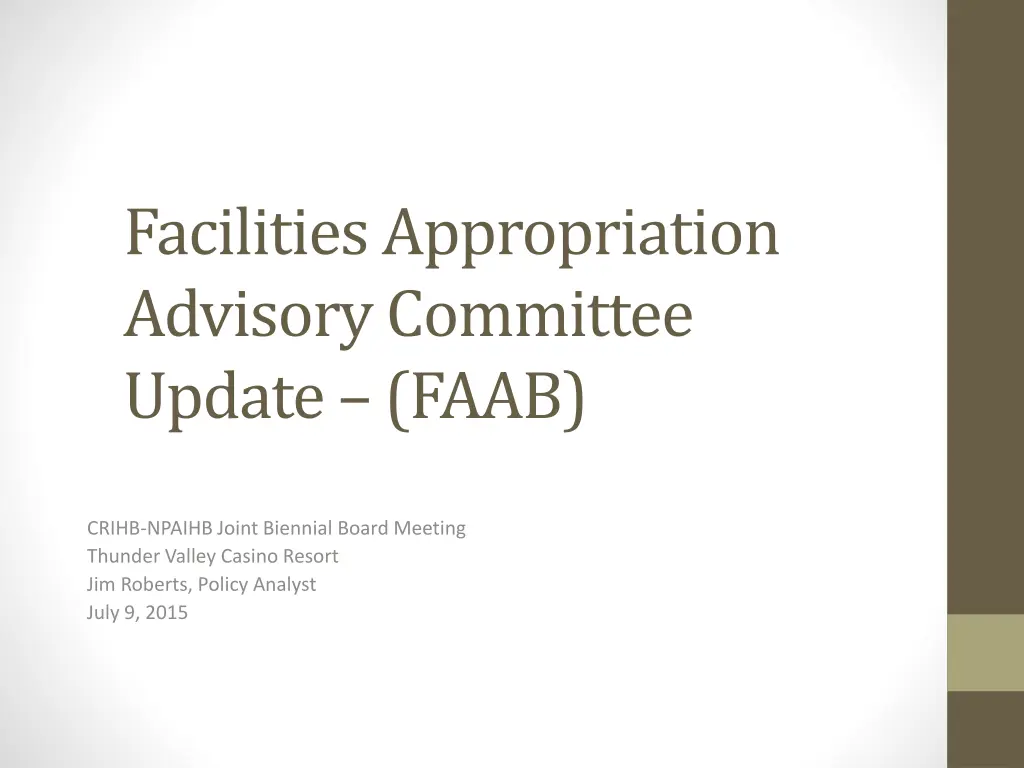 Facilities Appropriation Advisory Committee Update – (FAAB)

CRIHB-NPAIHB Joint Biennial Board Meeting
Thunder Valley Casino Resort
Jim Roberts, Policy Analyst
July 9, 2015